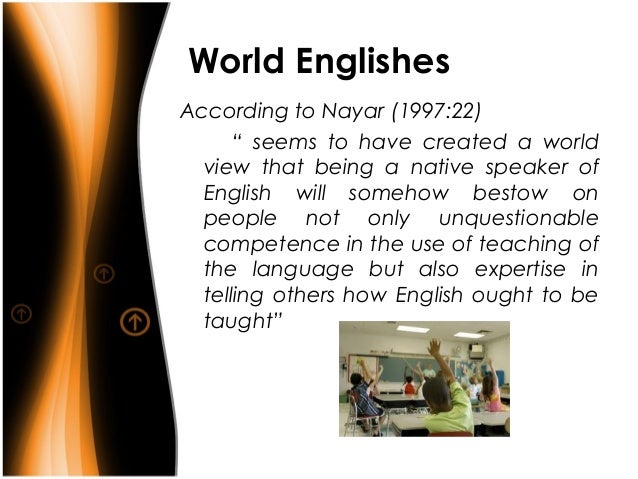 World Englishes

According to Nayar (1997:22)

“ seems to have created a world view that being a native speaker of English will somehow bestow on people not only unquestionable competence in the use of teaching of the language but also expertise in telling others how English ought to be taught”